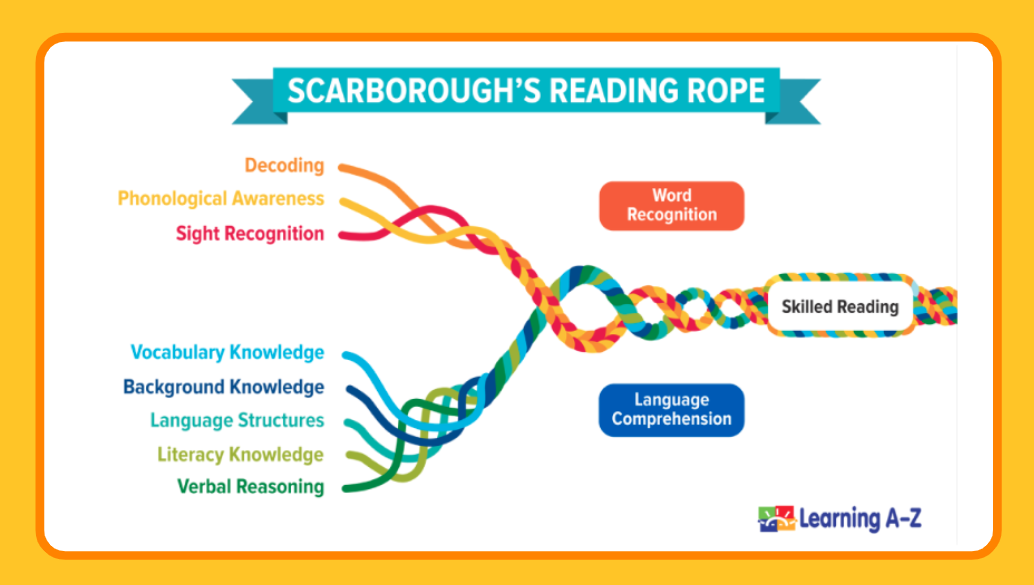 SCARBOROUGH'S READING ROPE

Decoding
Phonological Awareness
Sight Recognition

Word Recognition

Skilled Reading

Vocabulary Knowledge
Background Knowledge
Language Structures
Literacy Knowledge
Verbal Reasoning

Language Comprehension

Learning A-Z